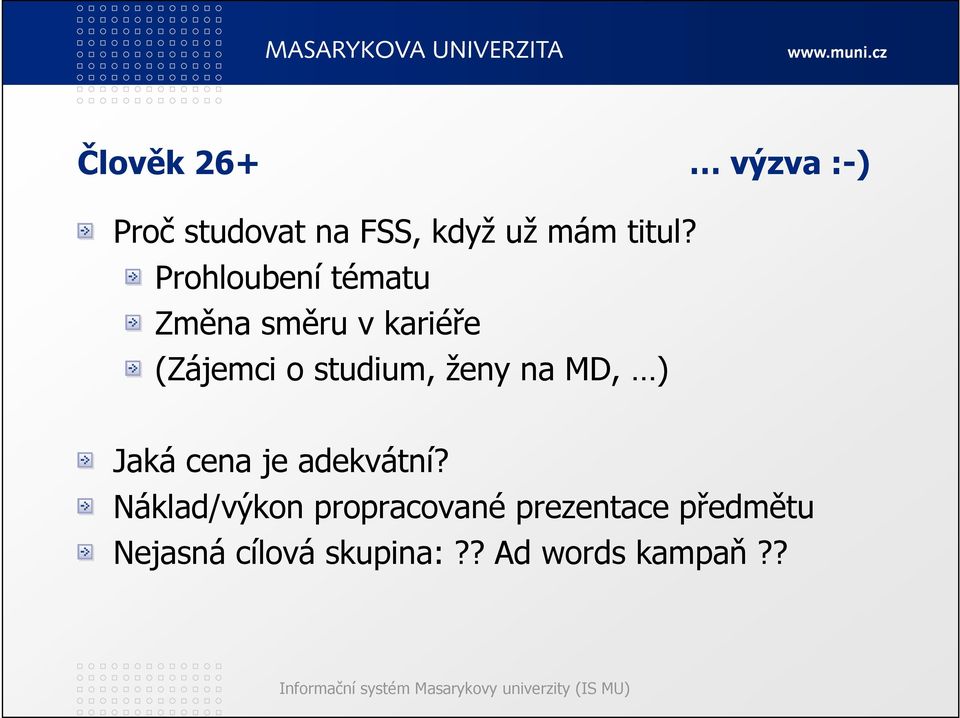 MASARYKOVA UNIVERZITA

www.muni.cz

Člověk 26+ … výzva :-)

Proč studovat na FSS, když už mám titul?

Prohloubení tématu

Změna směru v kariéře

(Zájemci o studium, ženy na MD, …)

Jaká cena je adekvátní?

Náklad/výkon propracované prezentace předmětu

Nejasná cílová skupina: ?? Ad words kampaň ??

Informační systém Masarykovy univerzity (IS MU)